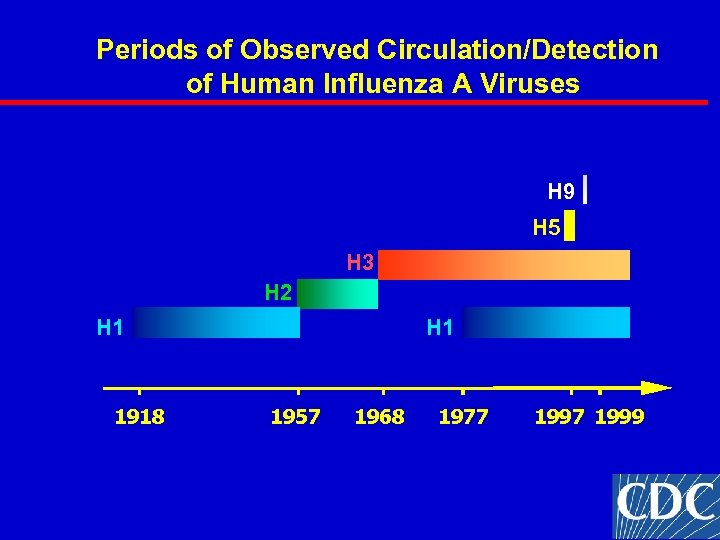 Periods of Observed Circulation/Detection of Human Influenza A Viruses

H9

H5

H3

H2

H1

H1

1918

1957

1968

1977

1997

1999

CDC